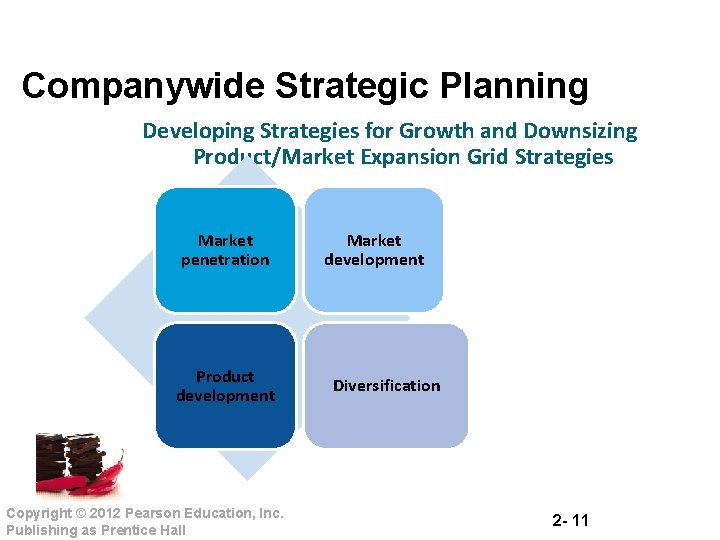 Companywide Strategic Planning

Developing Strategies for Growth and Downsizing
Product/Market Expansion Grid Strategies

Market penetration

Market development

Product development

Diversification

Copyright © 2012 Pearson Education, Inc.
Publishing as Prentice Hall

2- 11